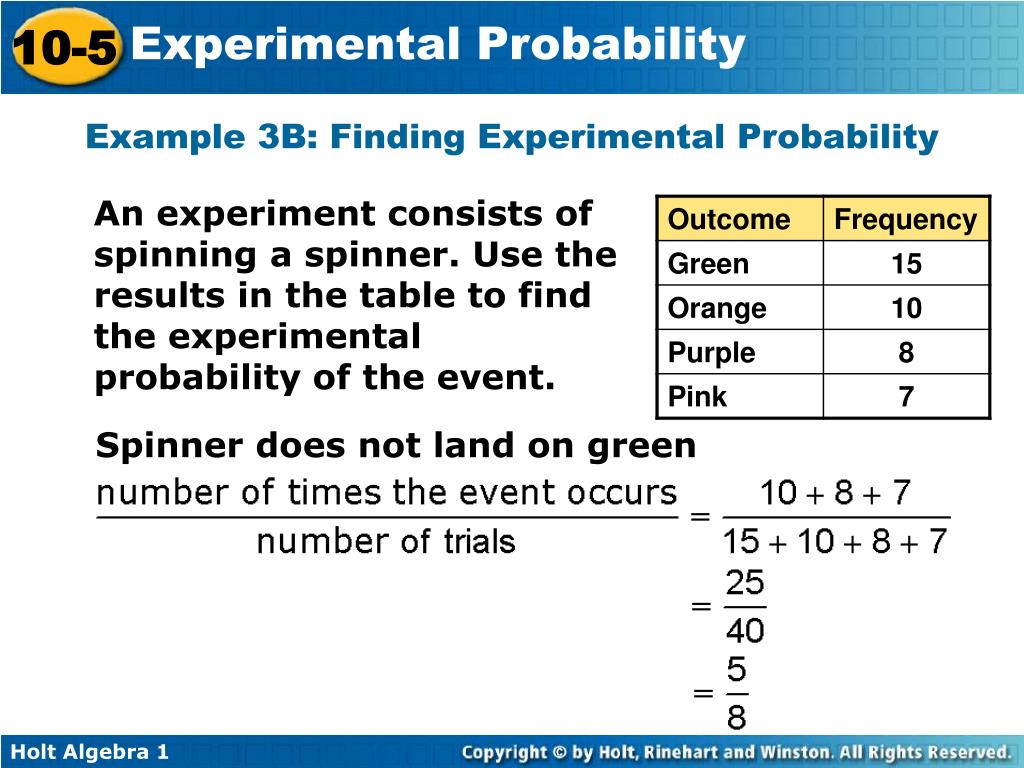 10-5 Experimental Probability

Example 3B: Finding Experimental Probability

An experiment consists of spinning a spinner. Use the results in the table to find the experimental probability of the event.

| Outcome | Frequency |
|---|---|
| Green | 15 |
| Orange | 10 |
| Purple | 8 |
| Pink | 7 |

Spinner does not land on green

$\frac{\text{number of times the event occurs}}{\text{number of trials}} = \frac{10 + 8 + 7}{15 + 10 + 8 + 7}$

$= \frac{25}{40}$

$= \frac{5}{8}$

Holt Algebra 1

Copyright © by Holt, Rinehart and Winston. All Rights Reserved.